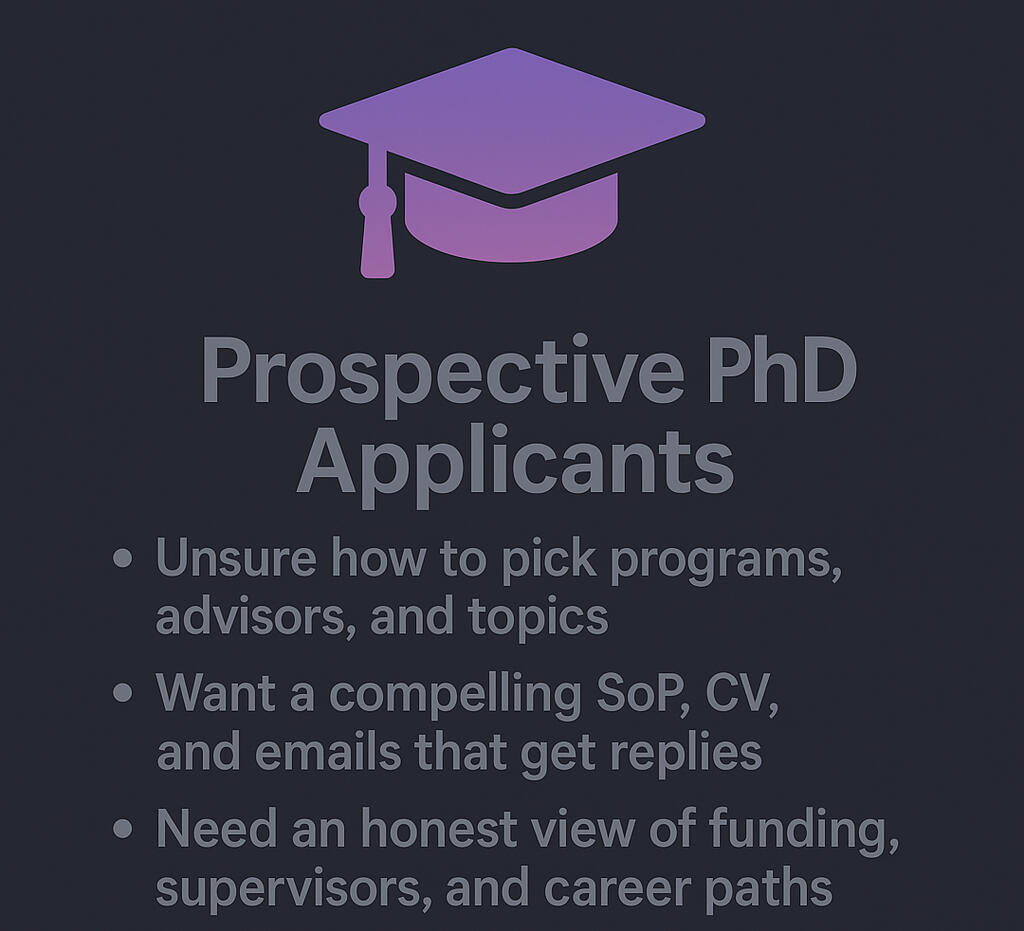 Prospective PhD Applicants

• Unsure how to pick programs, advisors, and topics
• Want a compelling SoP, CV, and emails that get replies
• Need an honest view of funding, supervisors, and career paths